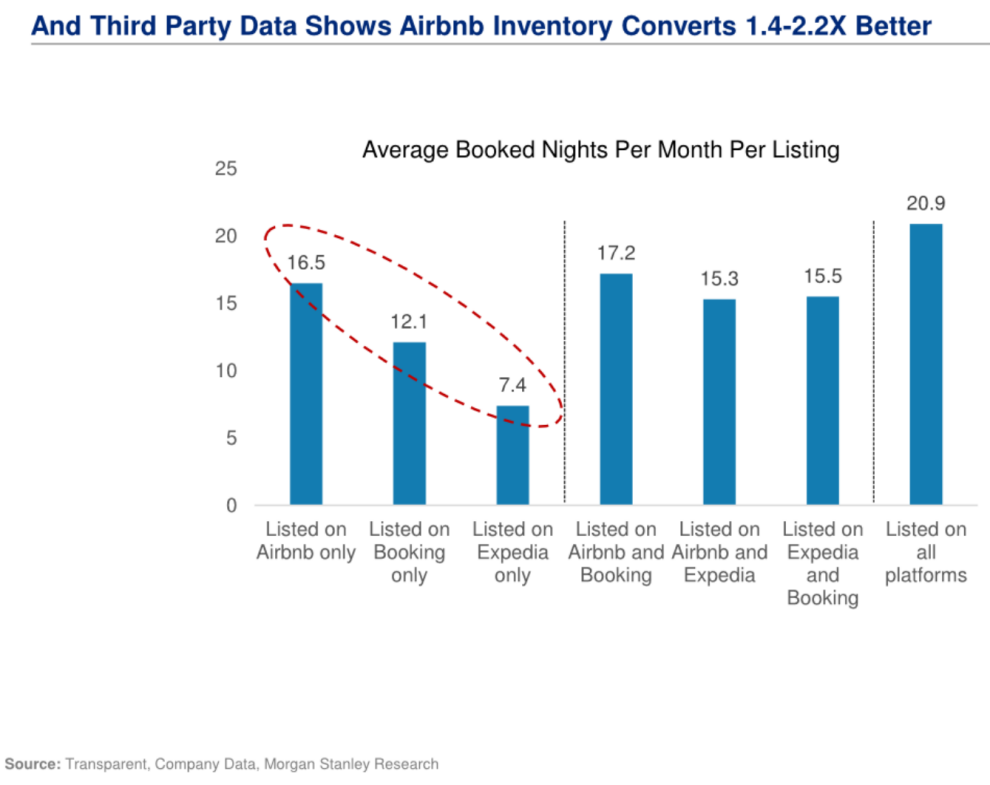 And Third Party Data Shows Airbnb Inventory Converts 1.4-2.2X Better

Average Booked Nights Per Month Per Listing

25
20
15
10
5
0

16.5
12.1
7.4
17.2
15.3
15.5
20.9

Listed on Airbnb only
Listed on Booking only
Listed on Expedia only
Listed on Airbnb and Booking
Listed on Airbnb and Expedia
Listed on Expedia and Booking
Listed on all platforms

Source: Transparent, Company Data, Morgan Stanley Research